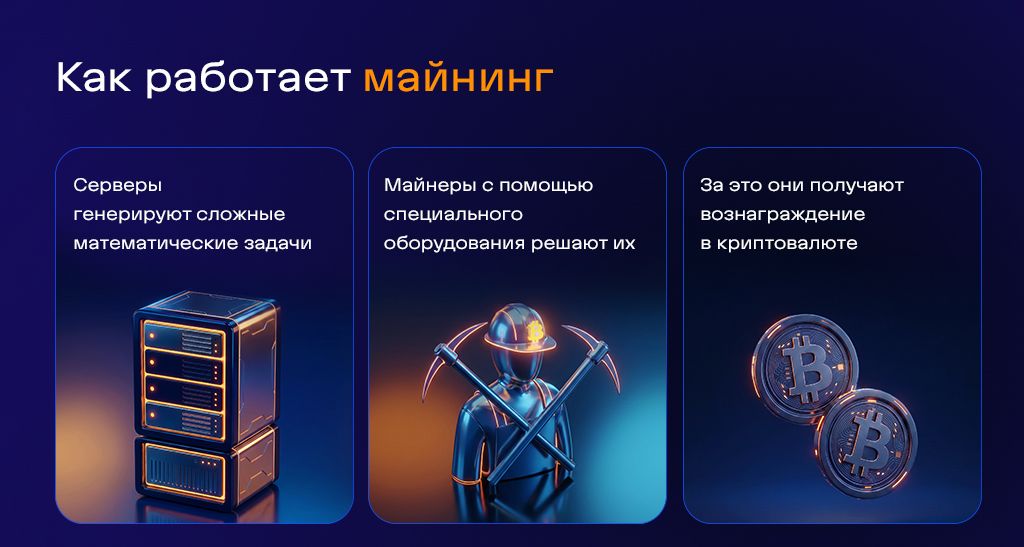 Как работает майнинг

Серверы генерируют сложные математические задачи

Майнеры с помощью специального оборудования решают их

За это они получают вознаграждение в криптовалюте